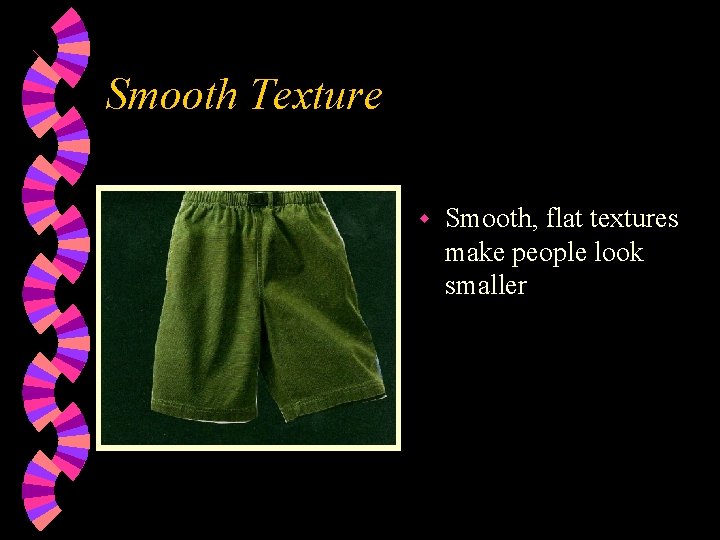 Smooth Texture

Smooth, flat textures make people look smaller